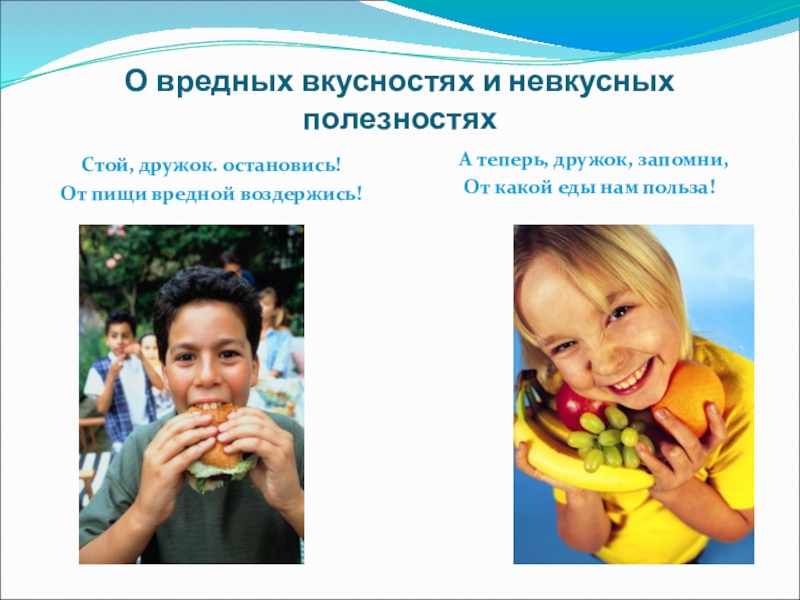 О вредных вкусностях и невкусных полезностях

Стой, дружок. остановись!
От пищи вредной воздержись!

А теперь, дружок, запомни,
От какой еды нам польза!